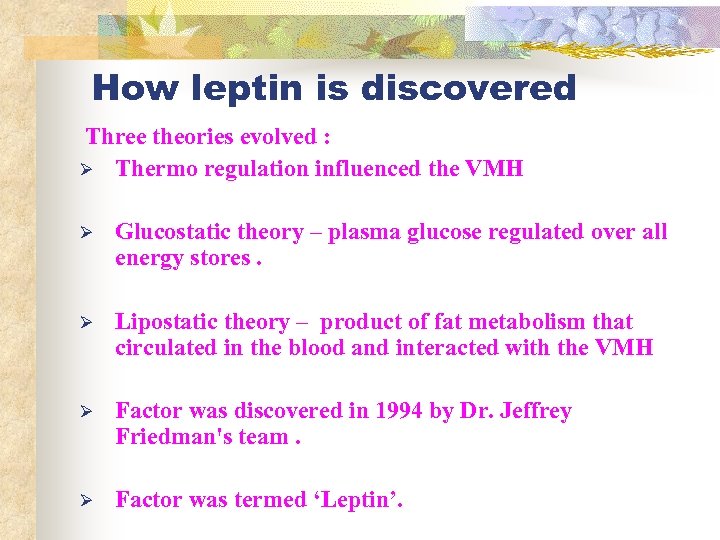 How leptin is discovered

Three theories evolved :

➢ Thermo regulation influenced the VMH

➢ Glucostatic theory – plasma glucose regulated over all energy stores .

➢ Lipostatic theory – product of fat metabolism that circulated in the blood and interacted with the VMH

➢ Factor was discovered in 1994 by Dr. Jeffrey Friedman's team .

➢ Factor was termed ‘Leptin’.